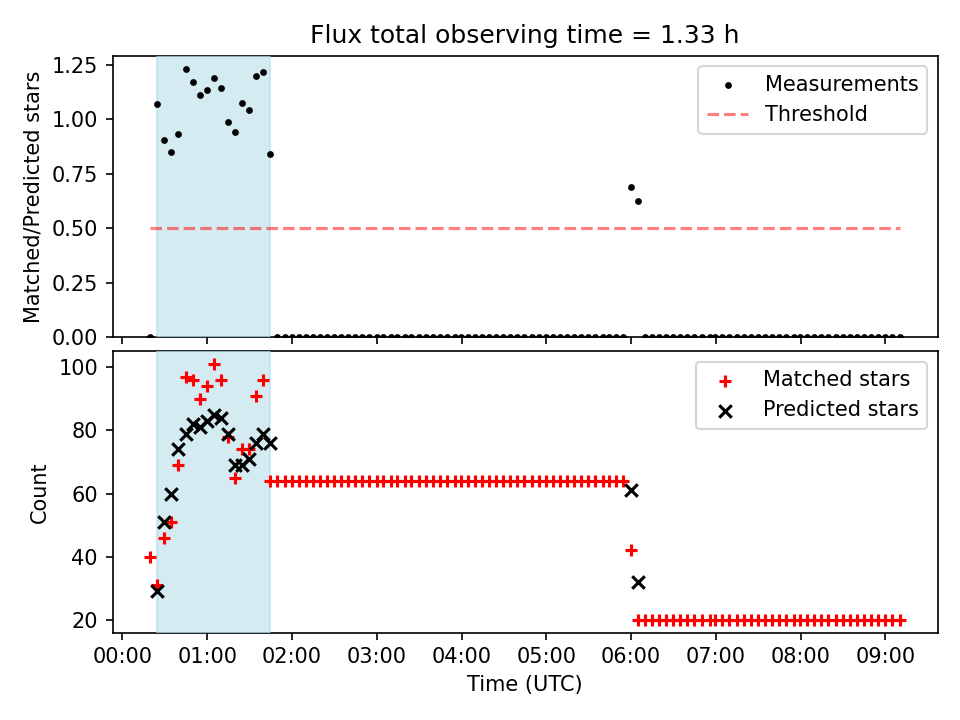 Flux total observing time = 1.33 h

Matched/Predicted stars

1.25
1.00
0.75
0.50
0.25
0.00

Measurements
Threshold

Count

100
80
60
40
20

Matched stars
Predicted stars

00:00 01:00 02:00 03:00 04:00 05:00 06:00 07:00 08:00 09:00

Time (UTC)